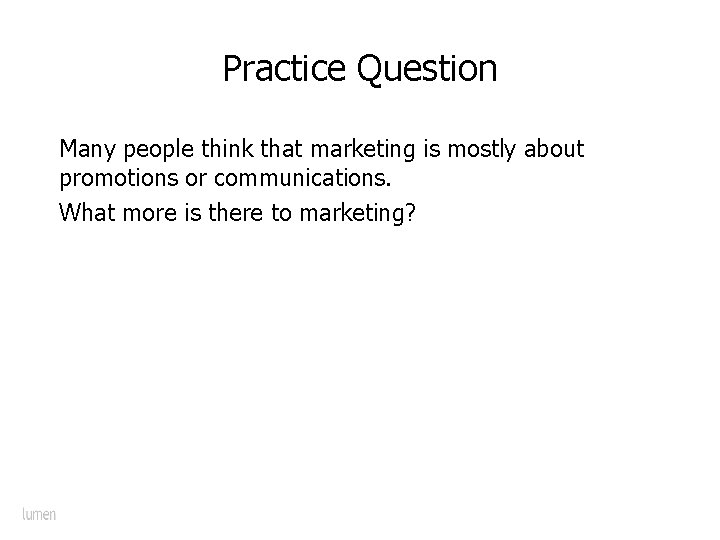 Practice Question

Many people think that marketing is mostly about promotions or communications.

What more is there to marketing?

lumen